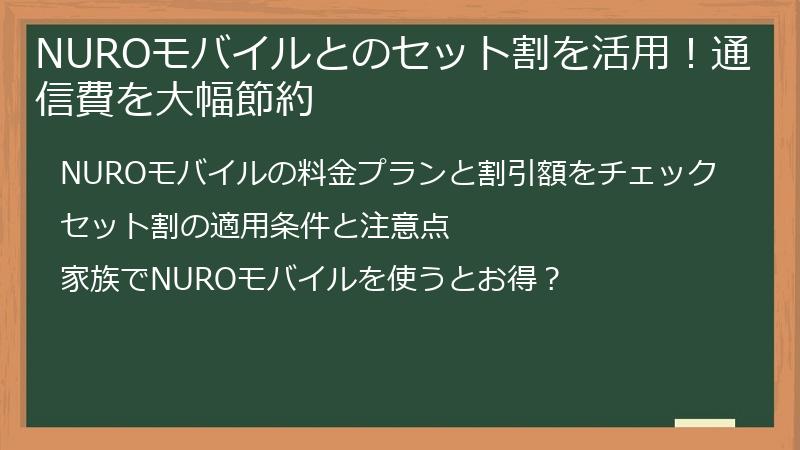 NUROモバイルとのセット割を活用！通信費を大幅節約

NUROモバイルの料金プランと割引額をチェック

セット割の適用条件と注意点

家族でNUROモバイルを使うとお得？